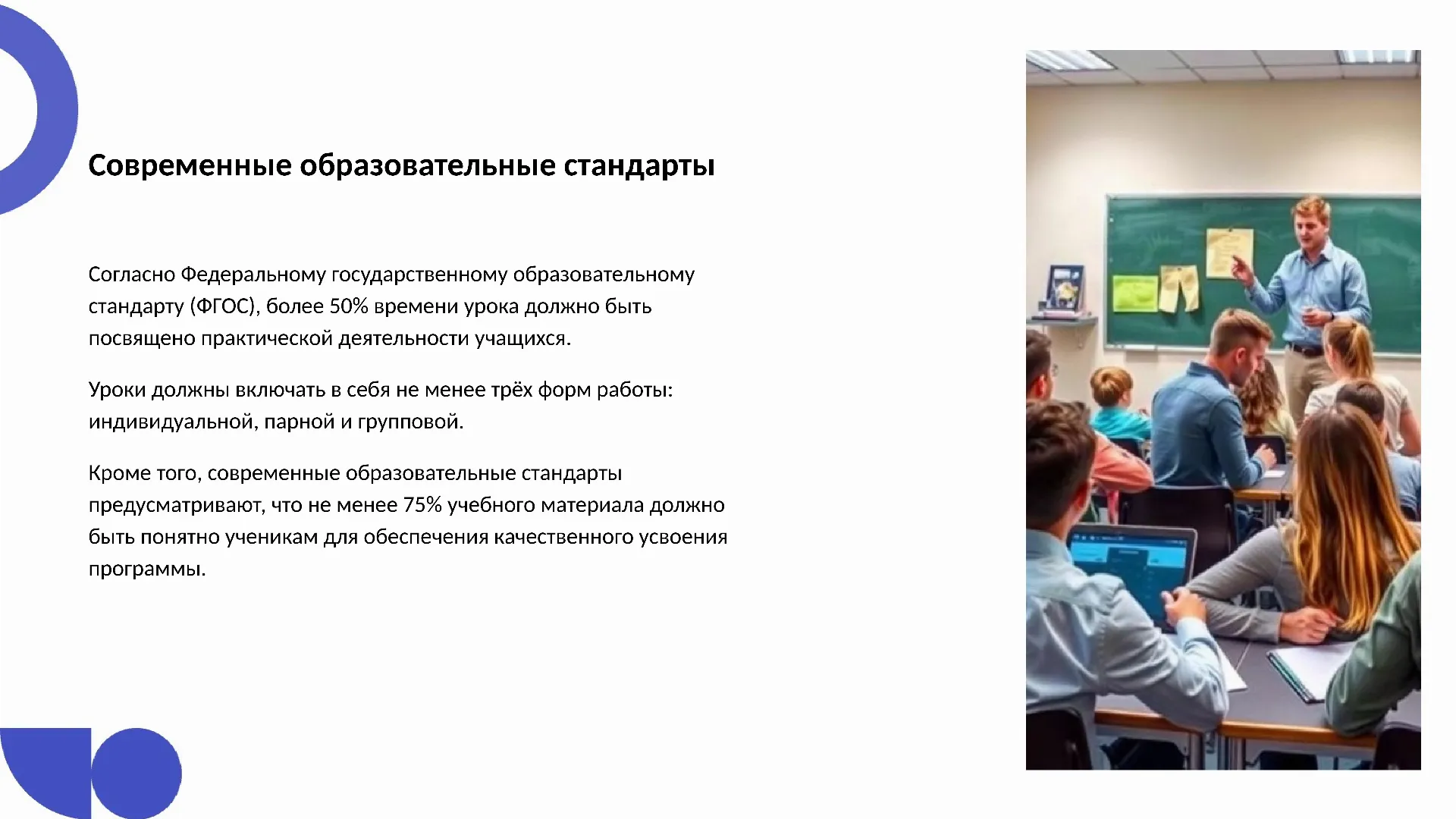 Современные образовательные стандарты

Согласно Федеральному государственному образовательному стандарту (ФГОС), более 50% времени урока должно быть посвящено практической деятельности учащихся.

Уроки должны включать в себя не менее трёх форм работы: индивидуальной, парной и групповой.

Кроме того, современные образовательные стандарты предусматривают, что не менее 75% учебного материала должно быть понятно ученикам для обеспечения качественного усвоения программы.